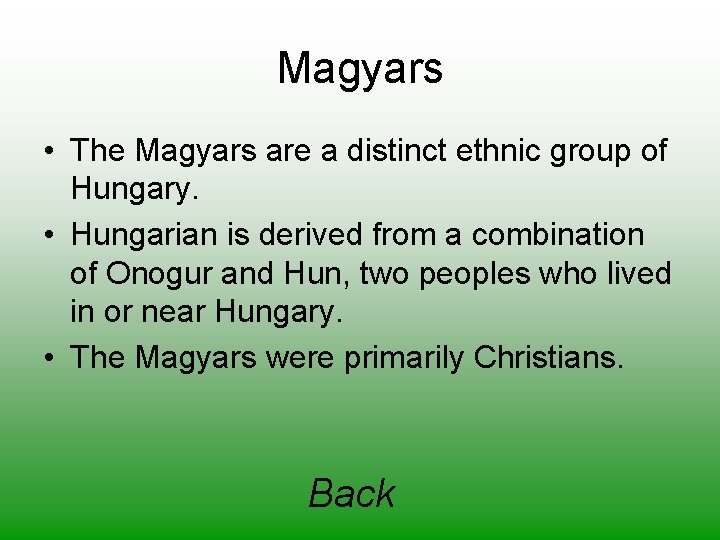 Magyars

• The Magyars are a distinct ethnic group of Hungary.

• Hungarian is derived from a combination of Onogur and Hun, two peoples who lived in or near Hungary.

• The Magyars were primarily Christians.

Back